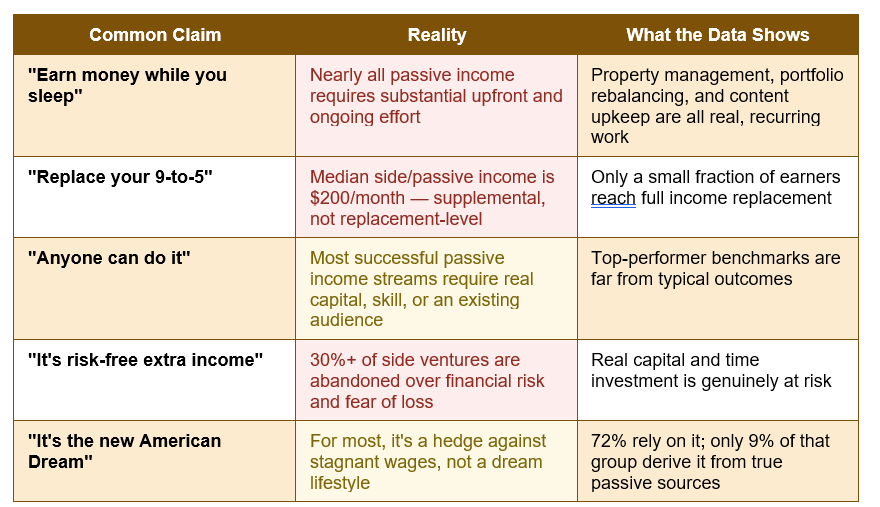 | Common Claim | Reality | What the Data Shows |
|---|---|---|
| "Earn money while you sleep" | Nearly all passive income requires substantial upfront and ongoing effort | Property management, portfolio rebalancing, and content upkeep are all real, recurring work |
| "Replace your 9-to-5" | Median side/passive income is \$200/month — supplemental, not replacement-level | Only a small fraction of earners reach full income replacement |
| "Anyone can do it" | Most successful passive income streams require real capital, skill, or an existing audience | Top-performer benchmarks are far from typical outcomes |
| "It's risk-free extra income" | 30%+ of side ventures are abandoned over financial risk and fear of loss | Real capital and time investment is genuinely at risk |
| "It's the new American Dream" | For most, it's a hedge against stagnant wages, not a dream lifestyle | 72% rely on it; only 9% of that group derive it from true passive sources |